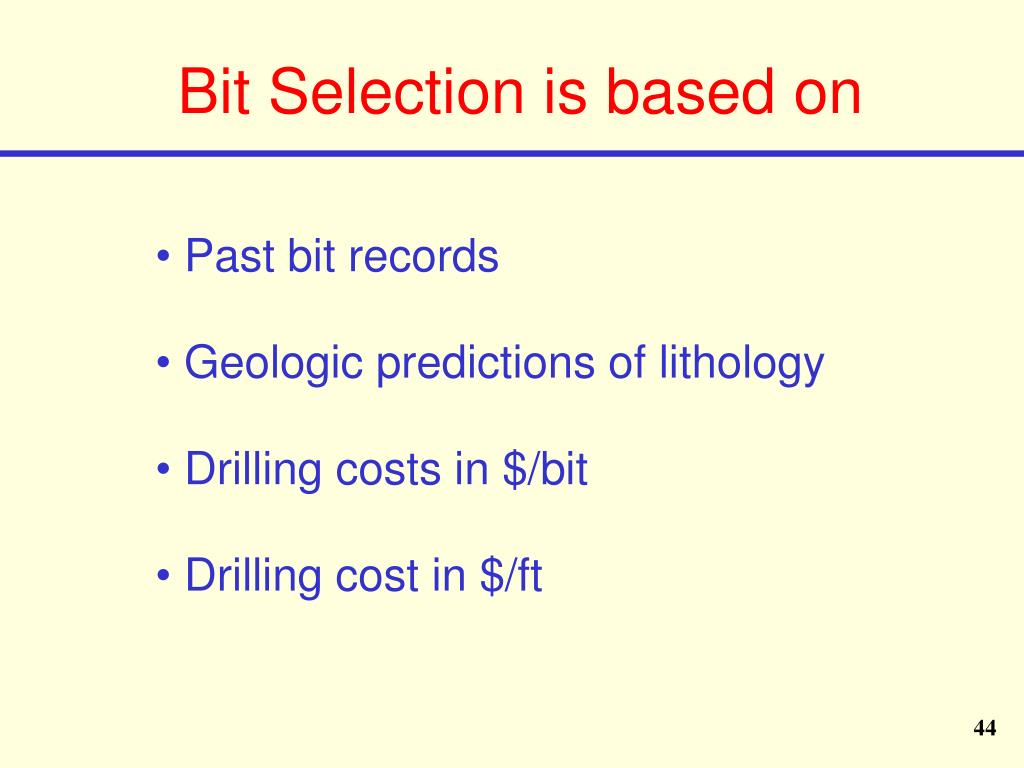 Bit Selection is based on

• Past bit records

• Geologic predictions of lithology

• Drilling costs in \$/bit

• Drilling cost in \$/ft

44